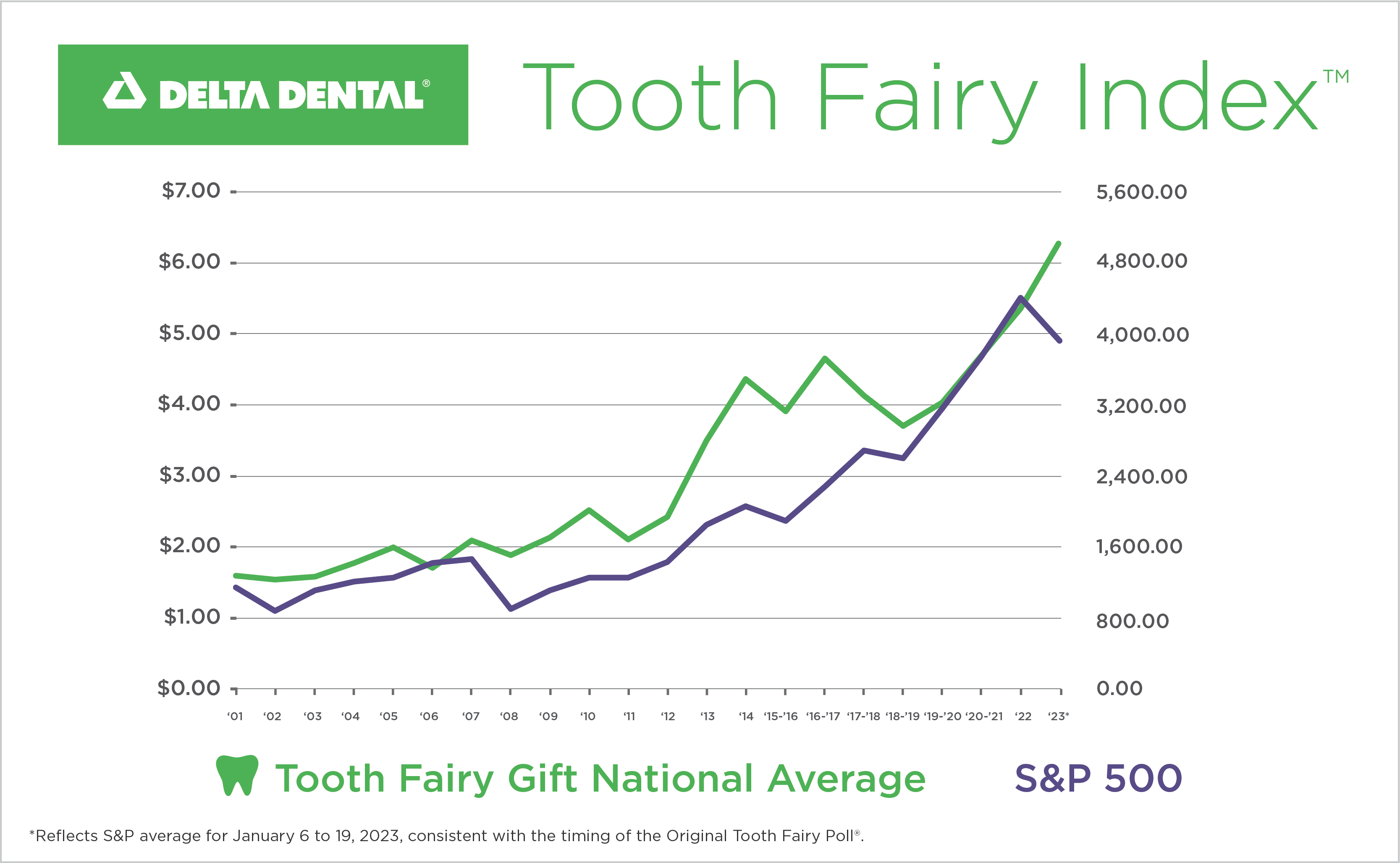 DELTA DENTAL®

Tooth Fairy Index™

$7.00
$6.00
$5.00
$4.00
$3.00
$2.00
$1.00
$0.00

5,600.00
4,800.00
4,000.00
3,200.00
2,400.00
1,600.00
800.00
0.00

'01 '02 '03 '04 '05 '06 '07 '08 '09 '10 '11 '12 '13 '14 '15-'16 '16-'17 '17-'18 '18-'19 '19-'20 '20-'21 '22 '23*

Tooth Fairy Gift National Average

S&P 500

*Reflects S&P average for January 6 to 19, 2023, consistent with the timing of the Original Tooth Fairy Poll®.